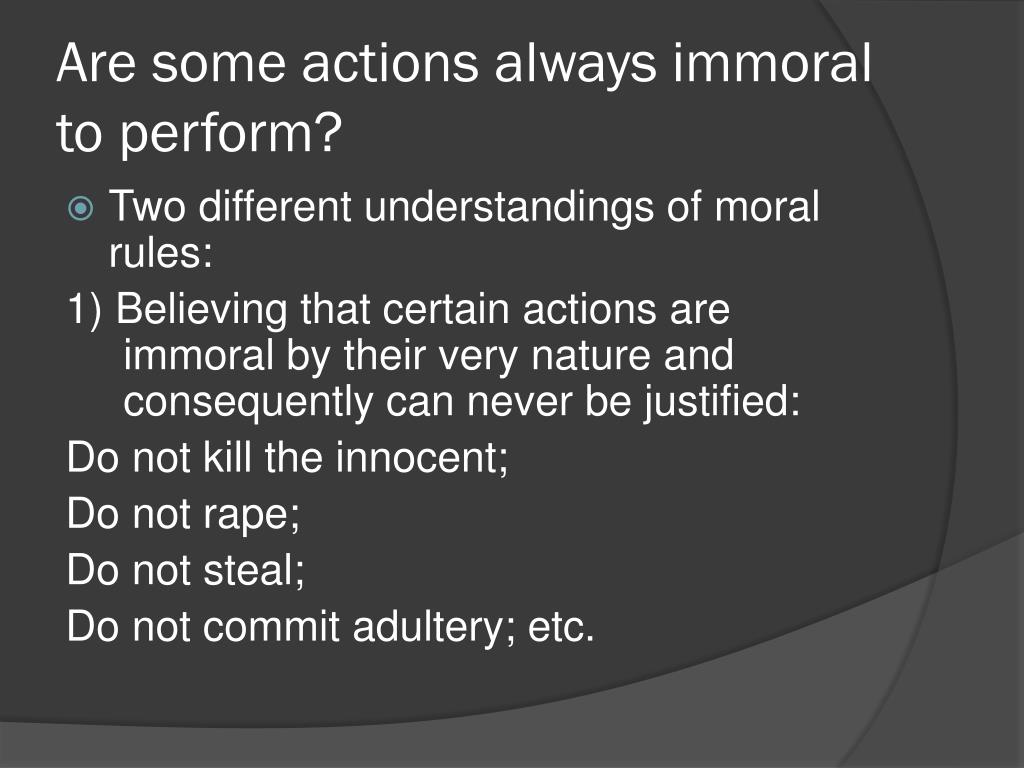 Are some actions always immoral to perform?

Two different understandings of moral rules:

1) Believing that certain actions are immoral by their very nature and consequently can never be justified:

Do not kill the innocent;

Do not rape;

Do not steal;

Do not commit adultery; etc.